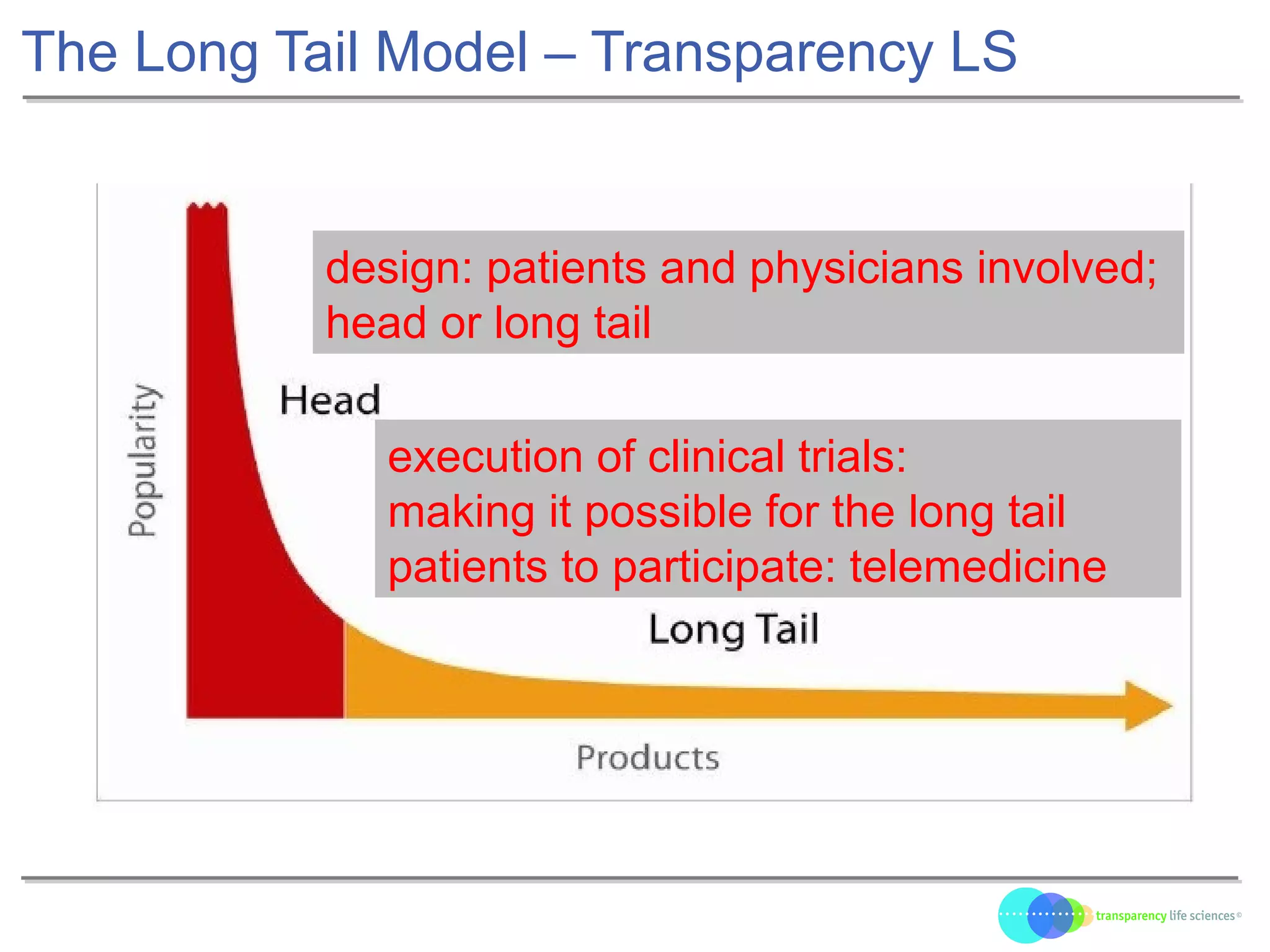 The Long Tail Model – Transparency LS

design: patients and physicians involved; head or long tail

Popularity

Head

execution of clinical trials:
making it possible for the long tail patients to participate: telemedicine

Long Tail

Products

transparency life sciences©